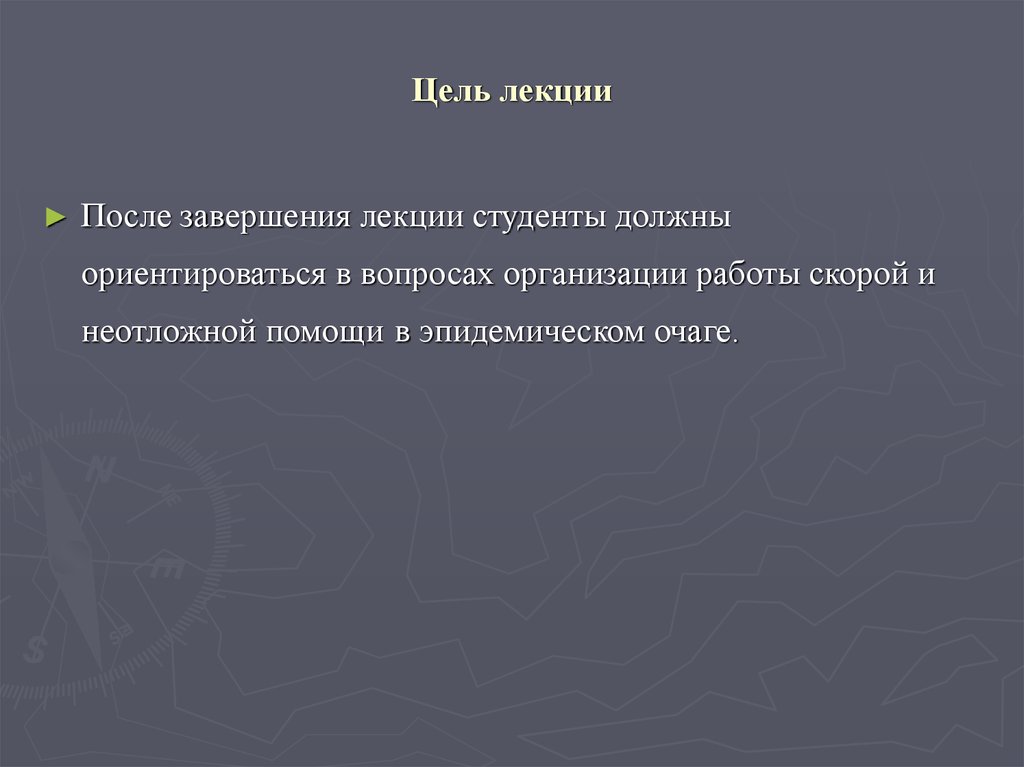 Цель лекции

► После завершения лекции студенты должны ориентироваться в вопросах организации работы скорой и неотложной помощи в эпидемическом очаге.